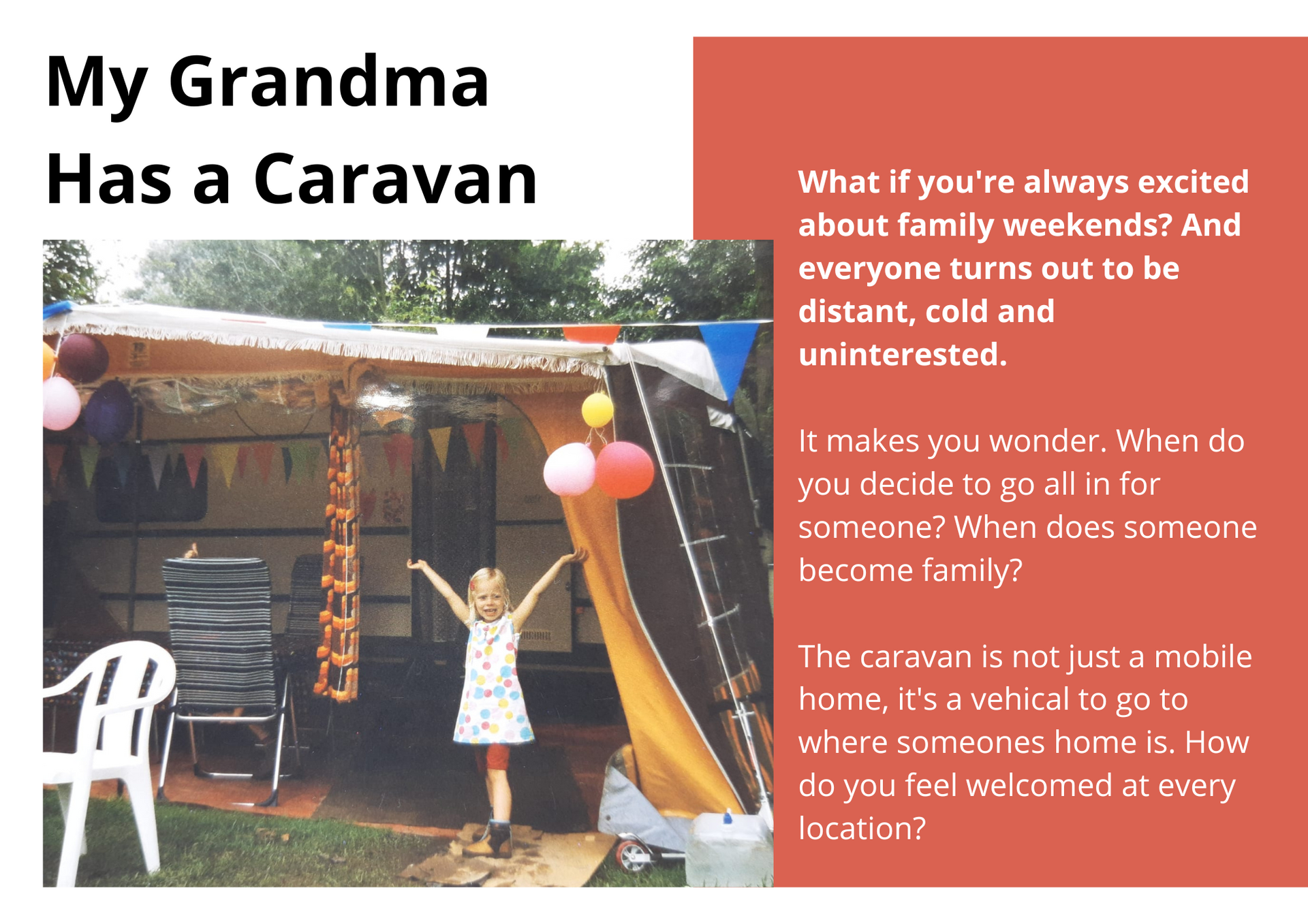 My Grandma Has a Caravan

What if you're always excited about family weekends? And everyone turns out to be distant, cold and uninterested.

It makes you wonder. When do you decide to go all in for someone? When does someone become family?

The caravan is not just a mobile home, it's a vehical to go to where someones home is. How do you feel welcomed at every location?